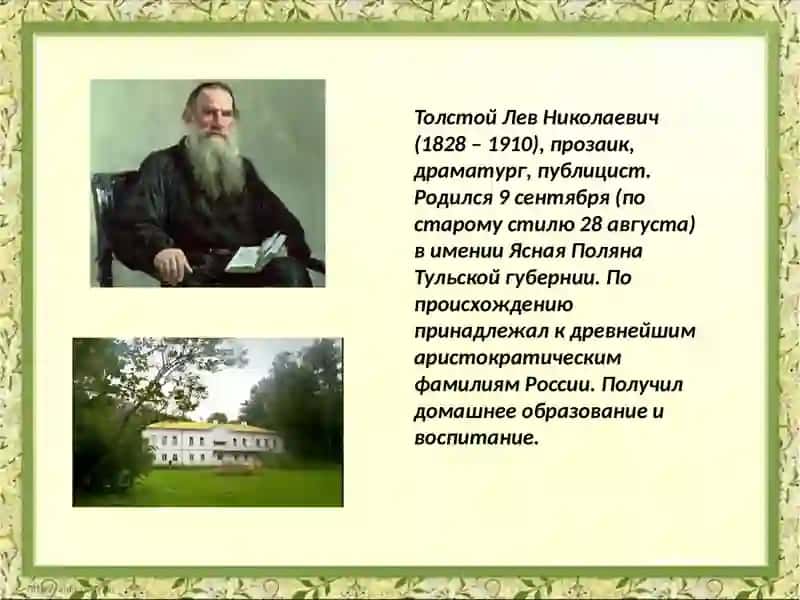 Толстой Лев Николаевич (1828 – 1910), прозаик, драматург, публицист. Родился 9 сентября (по старому стилю 28 августа) в имении Ясная Поляна Тульской губернии. По происхождению принадлежал к древнейшим аристократическим фамилиям России. Получил домашнее образование и воспитание.